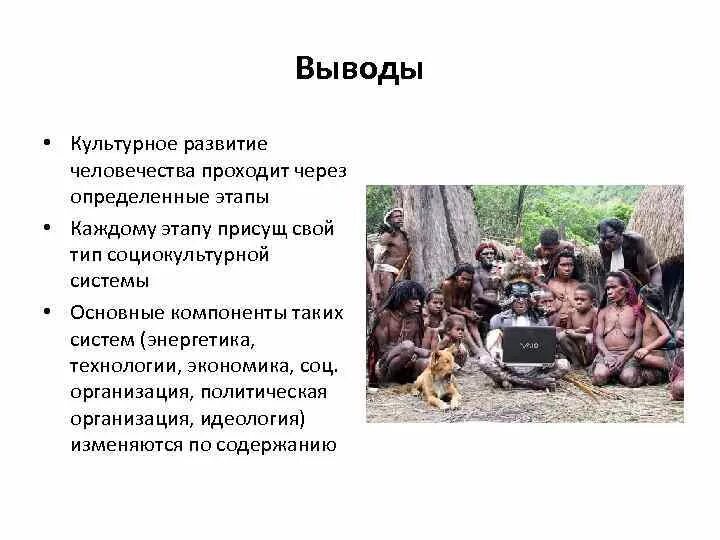 Выводы

• Культурное развитие человечества проходит через определенные этапы

• Каждому этапу присущ свой тип социокультурной системы

• Основные компоненты таких систем (энергетика, технологии, экономика, соц. организация, политическая организация, идеология) изменяются по содержанию

VAIO